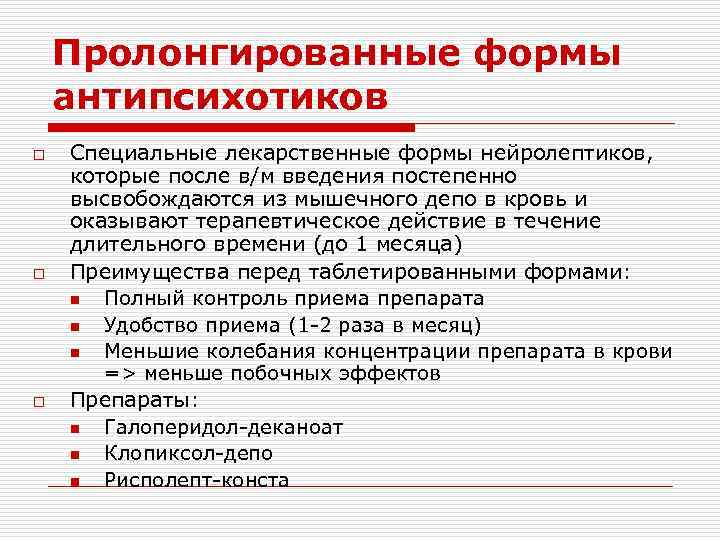 Пролонгированные формы антипсихотиков

Специальные лекарственные формы нейролептиков, которые после в/м введения постепенно высвобождаются из мышечного депо в кровь и оказывают терапевтическое действие в течение длительного времени (до 1 месяца)

Преимущества перед таблетированными формами:

Полный контроль приема препарата

Удобство приема (1-2 раза в месяц)

Меньшие колебания концентрации препарата в крови => меньше побочных эффектов

Препараты:

Галоперидол-деканоат

Клопиксол-депо

Рисполепт-конста